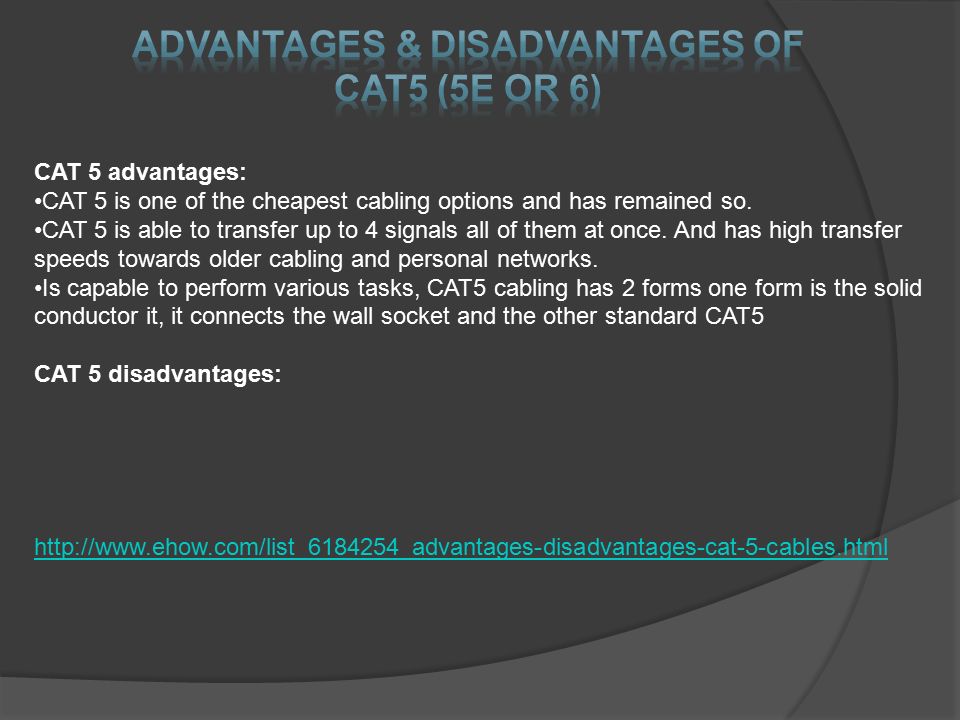 ADVANTAGES & DISADVANTAGES OF CAT5 (5E OR 6)

CAT 5 advantages:
•CAT 5 is one of the cheapest cabling options and has remained so.
•CAT 5 is able to transfer up to 4 signals all of them at once. And has high transfer speeds towards older cabling and personal networks.
•Is capable to perform various tasks, CAT5 cabling has 2 forms one form is the solid conductor it, it connects the wall socket and the other standard CAT5

CAT 5 disadvantages:

http://www.ehow.com/list_6184254_advantages-disadvantages-cat-5-cables.html